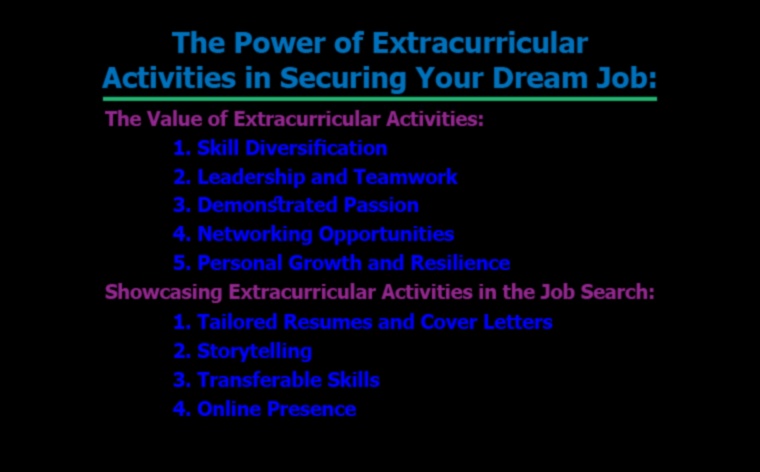 The Power of Extracurricular Activities in Securing Your Dream Job:

The Value of Extracurricular Activities:

1. Skill Diversification
2. Leadership and Teamwork
3. Demonstrated Passion
4. Networking Opportunities
5. Personal Growth and Resilience

Showcasing Extracurricular Activities in the Job Search:

1. Tailored Resumes and Cover Letters
2. Storytelling
3. Transferable Skills
4. Online Presence